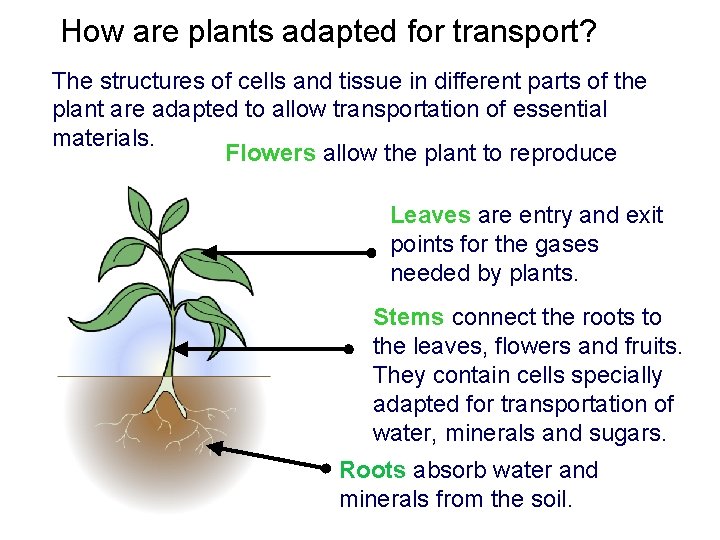 How are plants adapted for transport?

The structures of cells and tissue in different parts of the plant are adapted to allow transportation of essential materials.

Flowers allow the plant to reproduce

Leaves are entry and exit points for the gases needed by plants.

Stems connect the roots to the leaves, flowers and fruits. They contain cells specially adapted for transportation of water, minerals and sugars.

Roots absorb water and minerals from the soil.